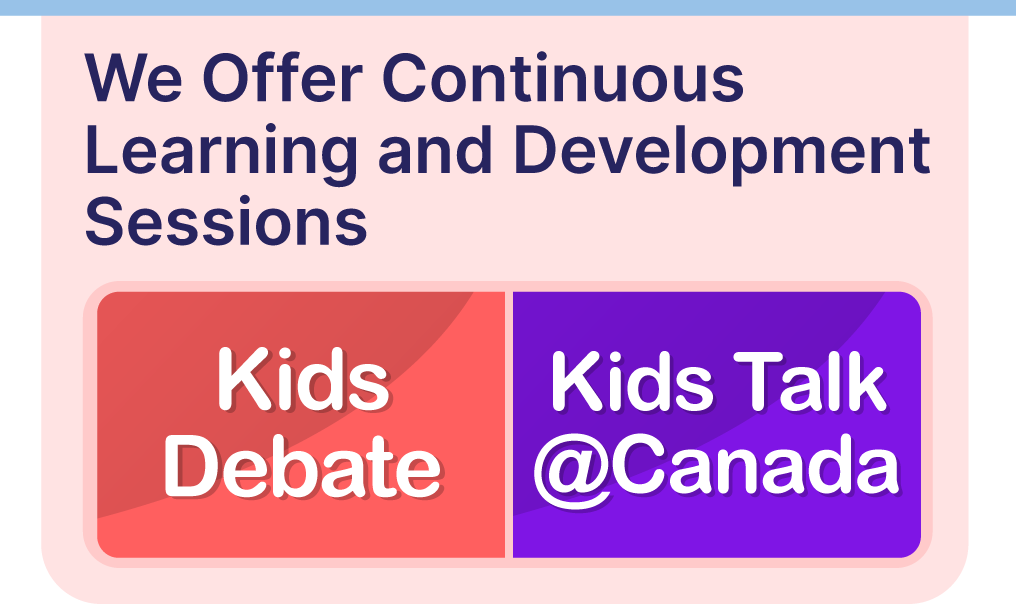 We Offer Continuous Learning and Development Sessions

Kids Debate

Kids Talk @Canada